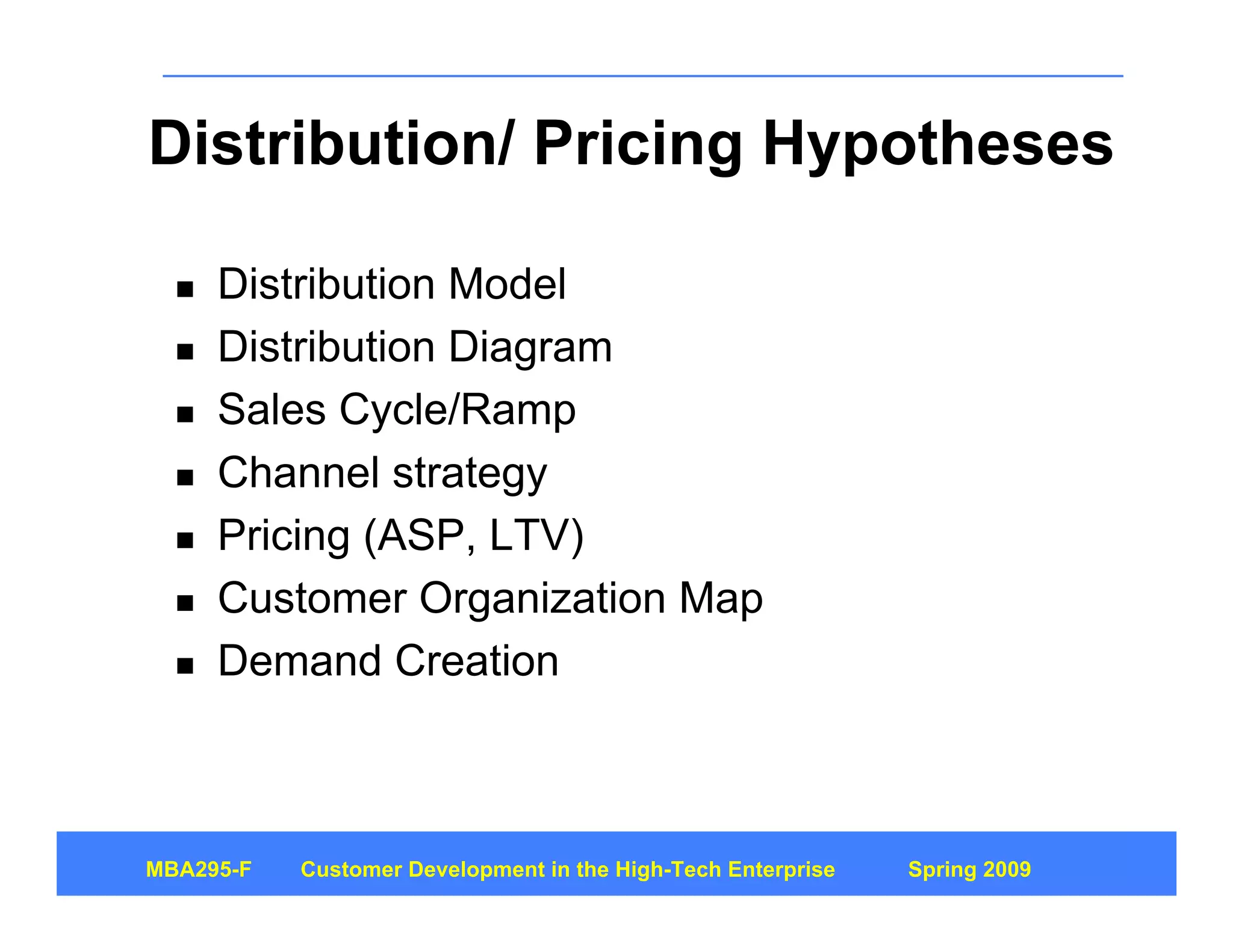 Distribution/ Pricing Hypotheses

- Distribution Model
- Distribution Diagram
- Sales Cycle/Ramp
- Channel strategy
- Pricing (ASP, LTV)
- Customer Organization Map
- Demand Creation

MBA295-F Customer Development in the High-Tech Enterprise Spring 2009